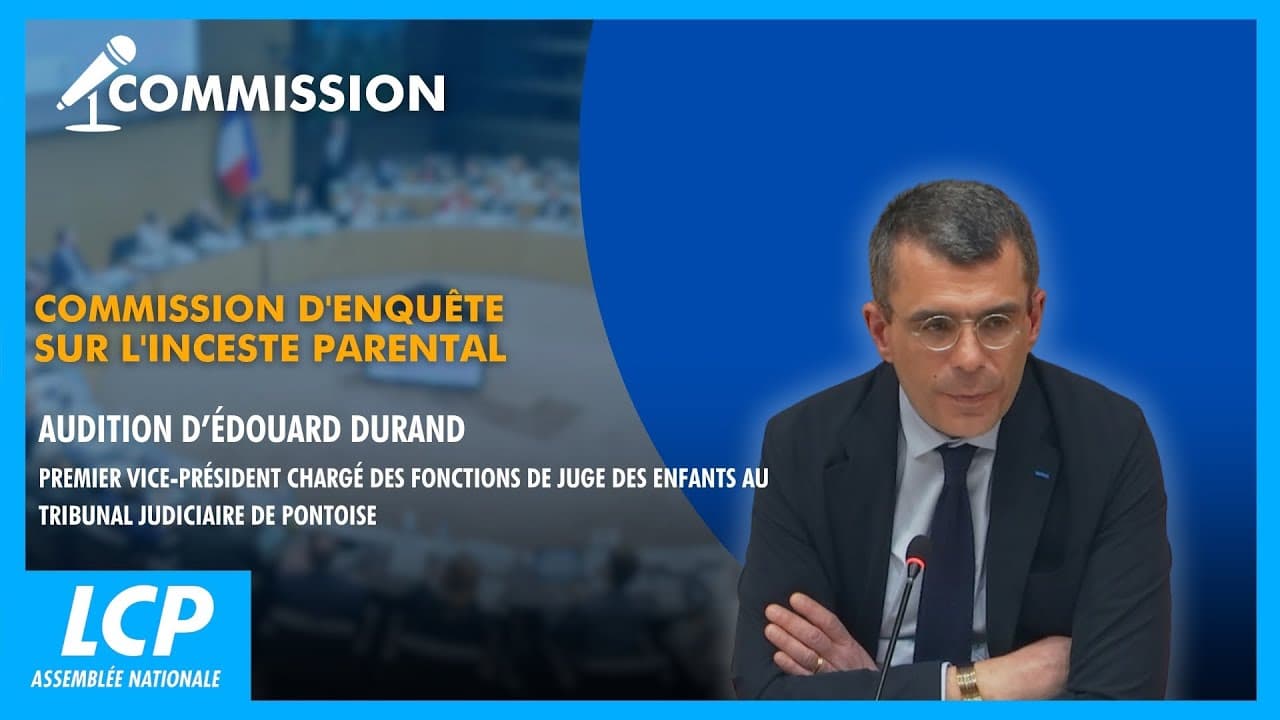 COMMISSION

COMMISSION D'ENQUÊTE SUR L'INCESTE PARENTAL

AUDITION D'ÉDOUARD DURAND

PREMIER VICE-PRÉSIDENT CHARGÉ DES FONCTIONS DE JUGE DES ENFANTS AU TRIBUNAL JUDICIAIRE DE PONTOISE

LCP

ASSEMBLÉE NATIONALE